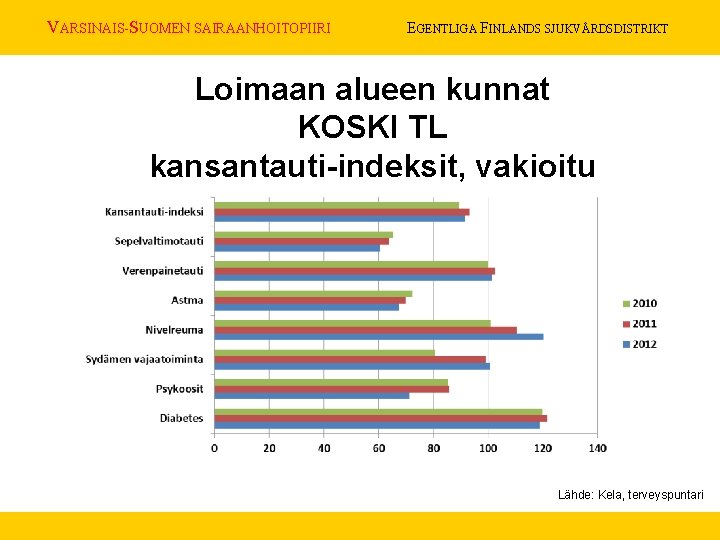 VARSINAIS-SUOMEN SAIRAANHOITOPIIRI

EGENTLIGA FINLANDS SJUKVÅRDSDISTRIKT

Loimaan alueen kunnat
KOSKI TL
kansantauti-indeksit, vakioitu

Kansantauti-indeksi
Sepelvaltimotauti
Verenpainetauti
Astma
Nivelreuma
Sydämen vajaatoiminta
Psykoosit
Diabetes

0 20 40 60 80 100 120 140

2010
2011
2012

Lähde: Kela, terveyspuntari